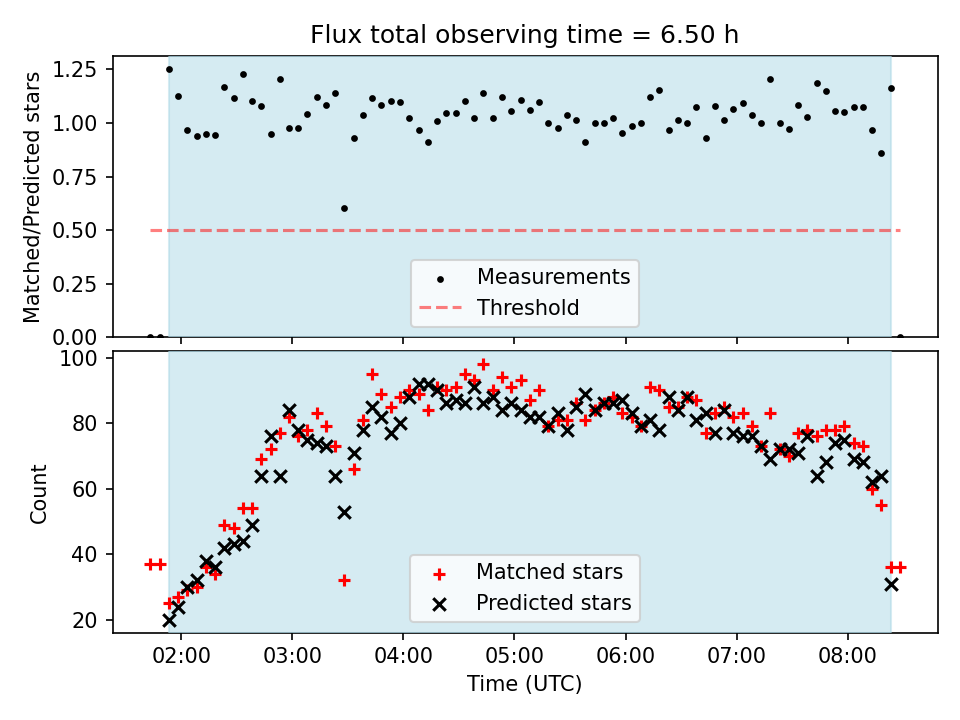 Flux total observing time = 6.50 h

Matched/Predicted stars

1.25
1.00
0.75
0.50
0.25
0.00

Measurements
Threshold

Count

100
80
60
40
20

Matched stars
Predicted stars

02:00
03:00
04:00
05:00
06:00
07:00
08:00

Time (UTC)